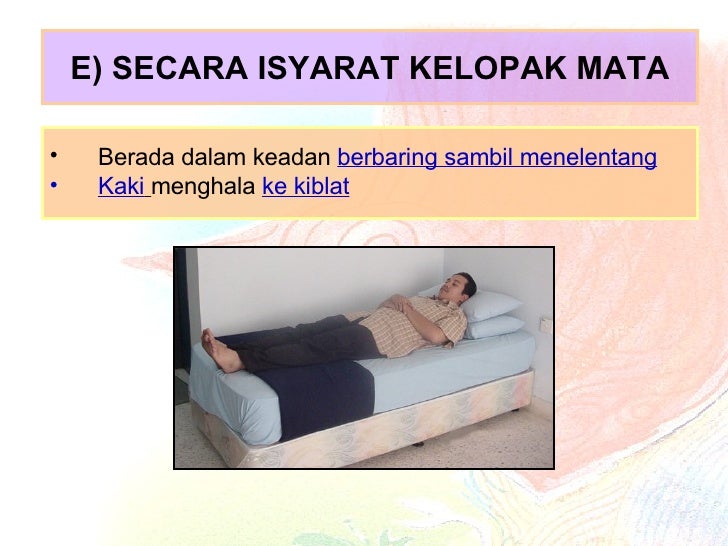 E) SECARA ISYARAT KELOPAK MATA

• Berada dalam keadan berbaring sambil menelentang
• Kaki menghala ke kiblat